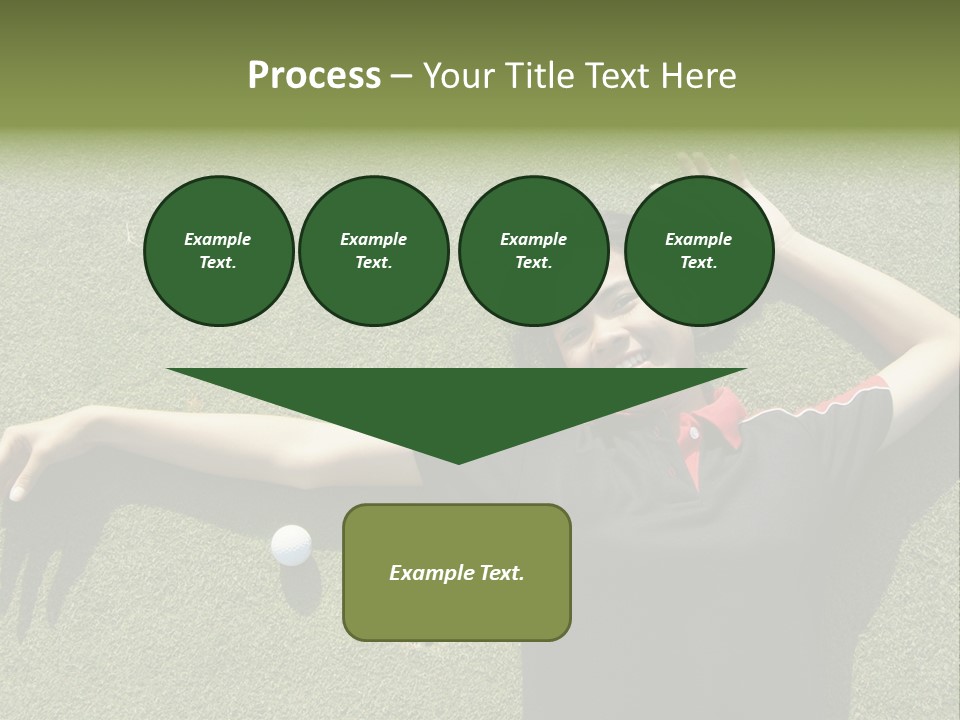 Process – Your Title Text Here

Example Text.

Example Text.

Example Text.

Example Text.

Example Text.